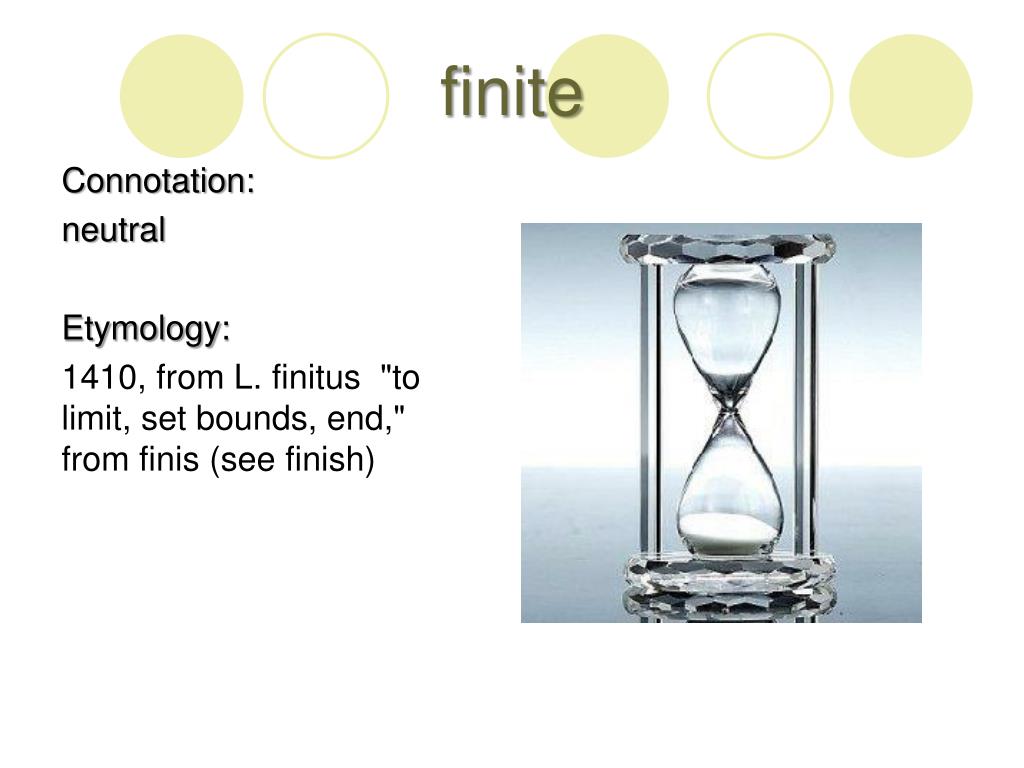 finite

Connotation:

neutral

Etymology:

1410, from L. finitus "to limit, set bounds, end," from finis (see finish)